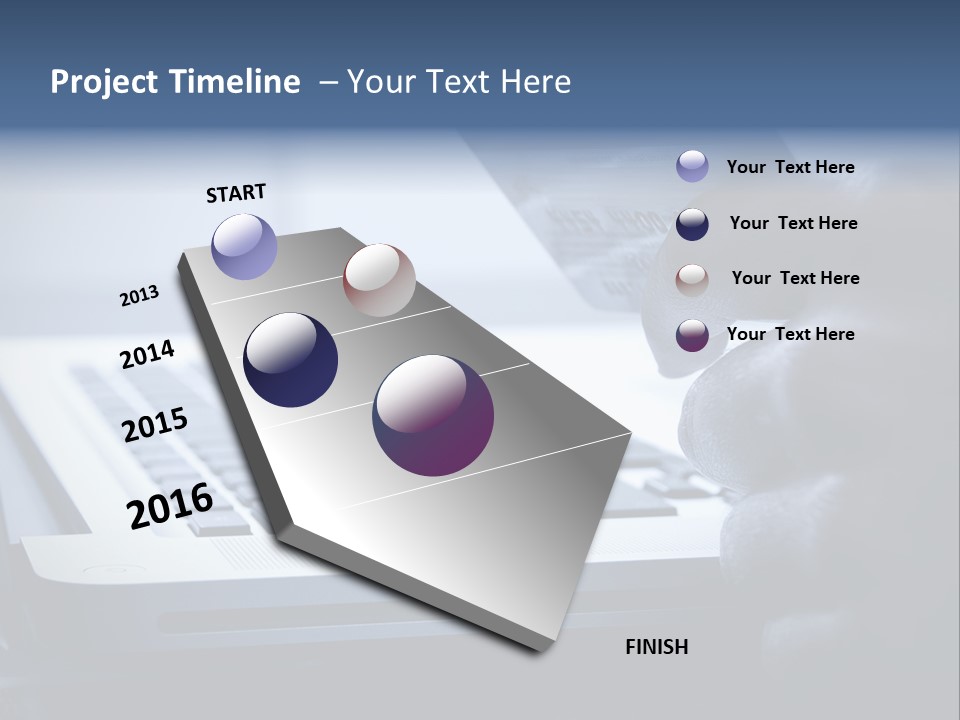 Project Timeline – Your Text Here

START

2013

2014

2015

2016

FINISH

Your Text Here

Your Text Here

Your Text Here

Your Text Here